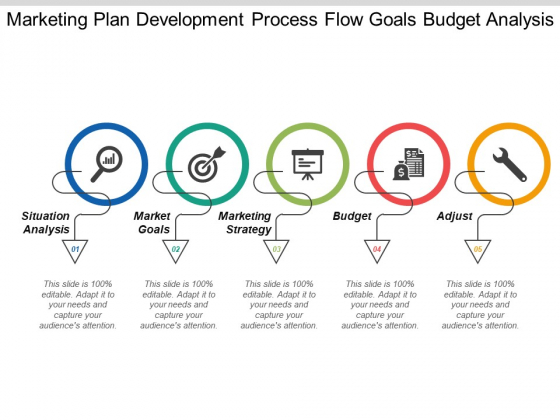 Marketing Plan Development Process Flow Goals Budget Analysis

Situation Analysis

01

This slide is 100% editable. Adapt it to your needs and capture your audience's attention.

Market Goals

02

This slide is 100% editable. Adapt it to your needs and capture your audience's attention.

Marketing Strategy

03

This slide is 100% editable. Adapt it to your needs and capture your audience's attention.

Budget

04

This slide is 100% editable. Adapt it to your needs and capture your audience's attention.

Adjust

05

This slide is 100% editable. Adapt it to your needs and capture your audience's attention.